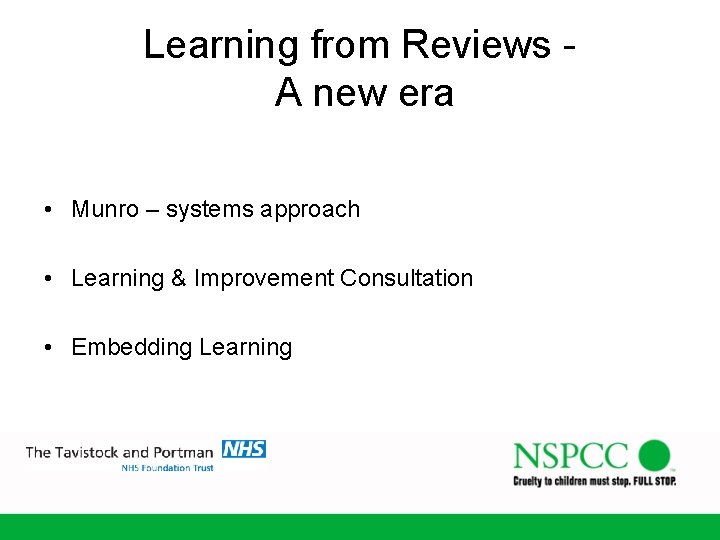 Learning from Reviews - A new era

• Munro – systems approach

• Learning & Improvement Consultation

• Embedding Learning

The Tavistock and Portman NHS
NHS Foundation Trust

NSPCC
Cruelty to children must stop. FULL STOP.